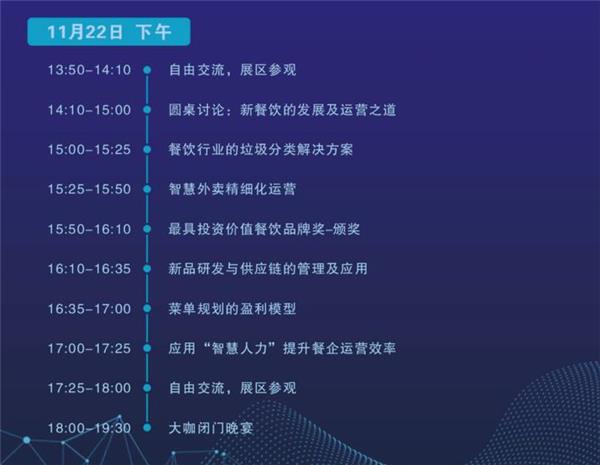 11月22日 下午

13:50-14:10 自由交流，展区参观

14:10-15:00 圆桌讨论：新餐饮的发展及运营之道

15:00-15:25 餐饮行业的垃圾分类解决方案

15:25-15:50 智慧外卖精细化运营

15:50-16:10 最具投资价值餐饮品牌奖-颁奖

16:10-16:35 新品研发与供应链的管理及应用

16:35-17:00 菜单规划的盈利模型

17:00-17:25 应用“智慧人力”提升餐企运营效率

17:25-18:00 自由交流，展区参观

18:00-19:30 大咖闭门晚宴